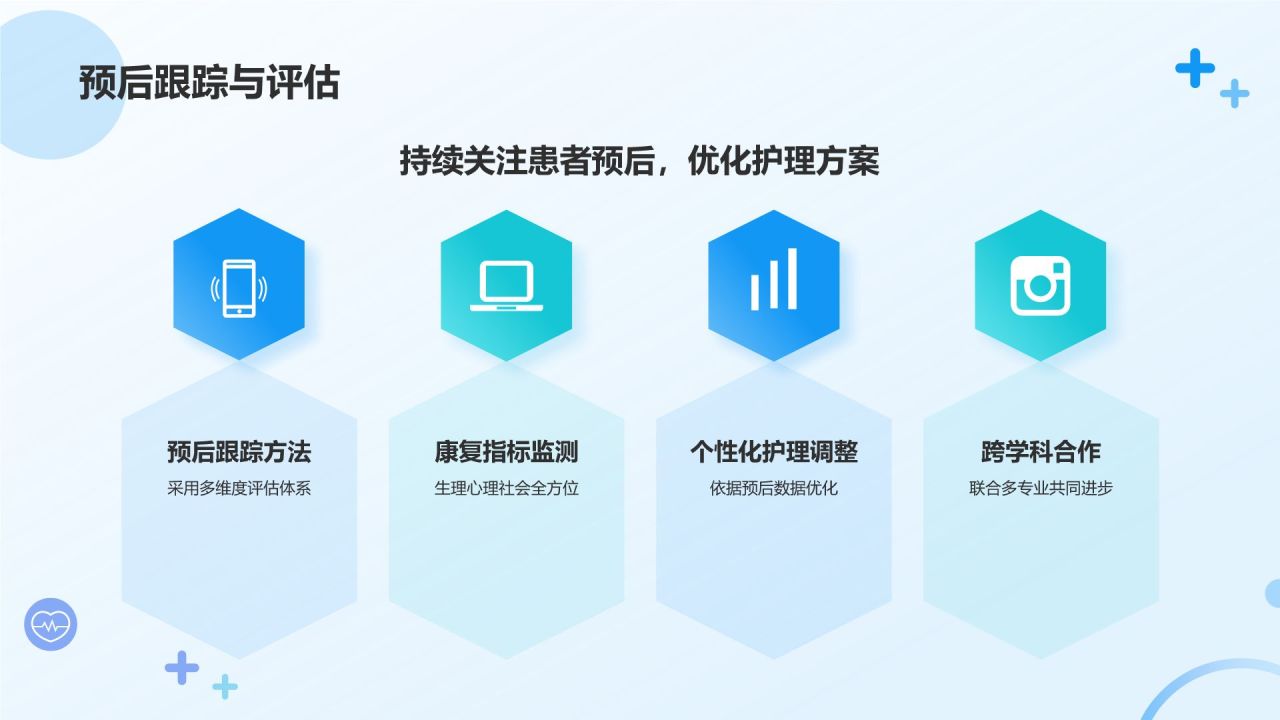 预后跟踪与评估

持续关注患者预后，优化护理方案

预后跟踪方法
采用多维度评估体系

康复指标监测
生理心理社会全方位

个性化护理调整
依据预后数据优化

跨学科合作
联合多专业共同进步